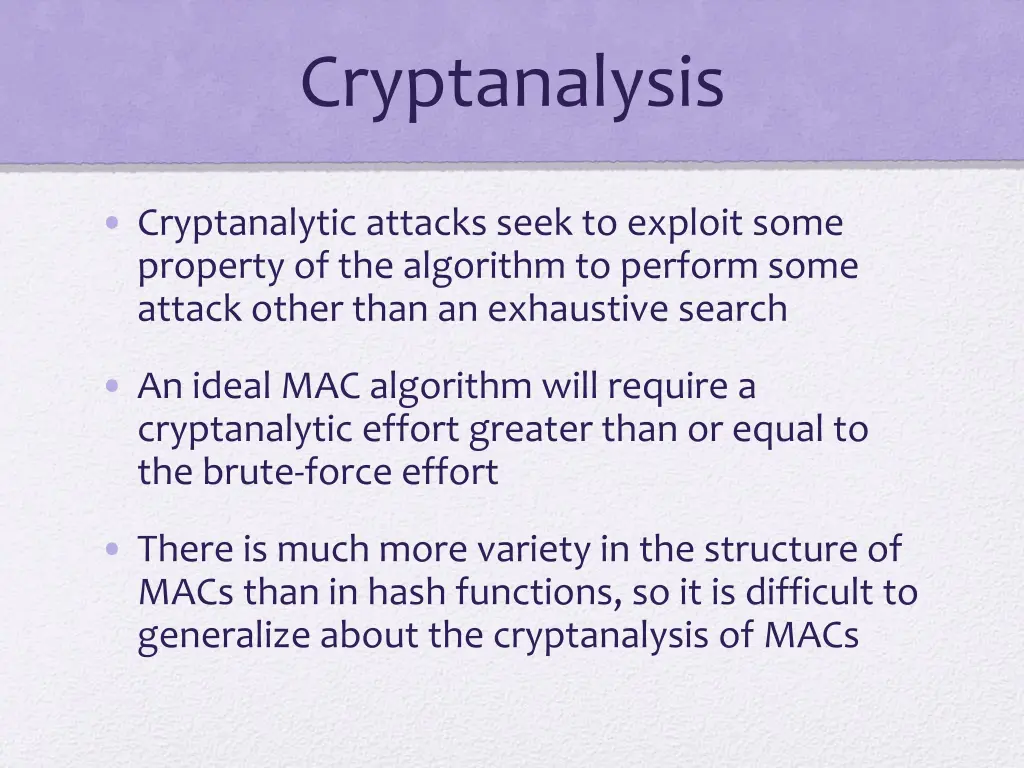 Cryptanalysis

• Cryptanalytic attacks seek to exploit some property of the algorithm to perform some attack other than an exhaustive search

• An ideal MAC algorithm will require a cryptanalytic effort greater than or equal to the brute-force effort

• There is much more variety in the structure of MACs than in hash functions, so it is difficult to generalize about the cryptanalysis of MACs